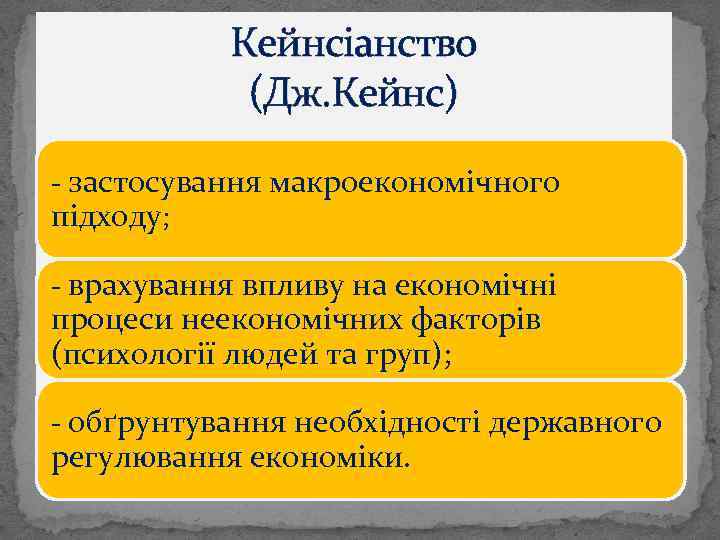 Кейнсіанство
(Дж.Кейнс)

- застосування макроекономічного підходу;

- врахування впливу на економічні процеси неекономічних факторів (психології людей та груп);

- обґрунтування необхідності державного регулювання економіки.